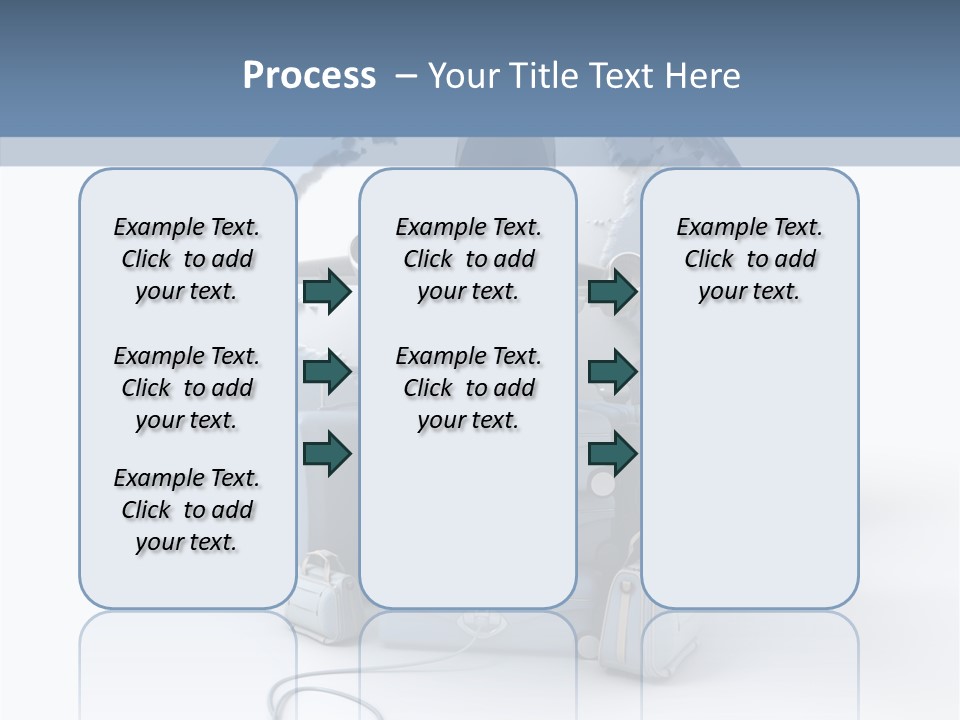 Process – Your Title Text Here

Example Text. Click to add your text.

Example Text. Click to add your text.

Example Text. Click to add your text.

Example Text. Click to add your text.

Example Text. Click to add your text.

Example Text. Click to add your text.